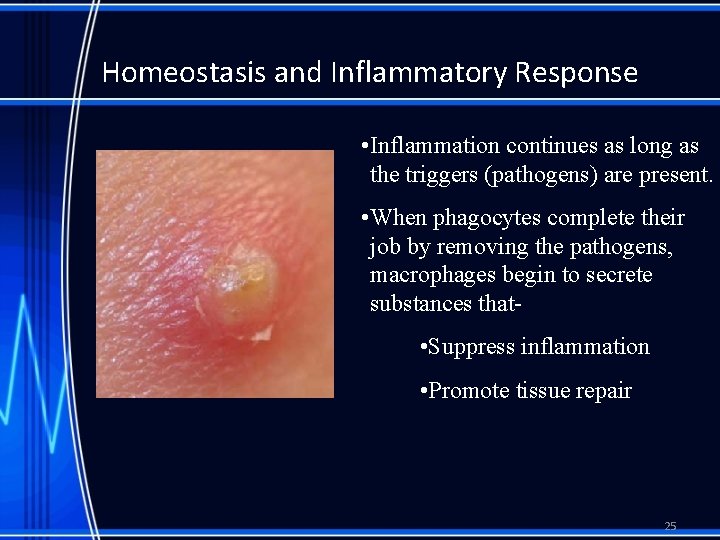 Homeostasis and Inflammatory Response

•Inflammation continues as long as the triggers (pathogens) are present.

•When phagocytes complete their job by removing the pathogens, macrophages begin to secrete substances that-

•Suppress inflammation

•Promote tissue repair

25